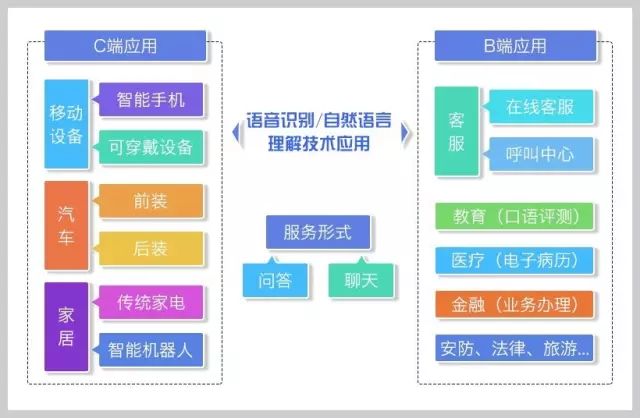 C端应用

移动设备
智能手机
可穿戴设备

汽车
前装
后装

家居
传统家电
智能机器人

语音识别/自然语言理解技术应用

服务形式
问答
聊天

B端应用

客服
在线客服
呼叫中心

教育（口语评测）
医疗（电子病历）
金融（业务办理）
安防、法律、旅游...